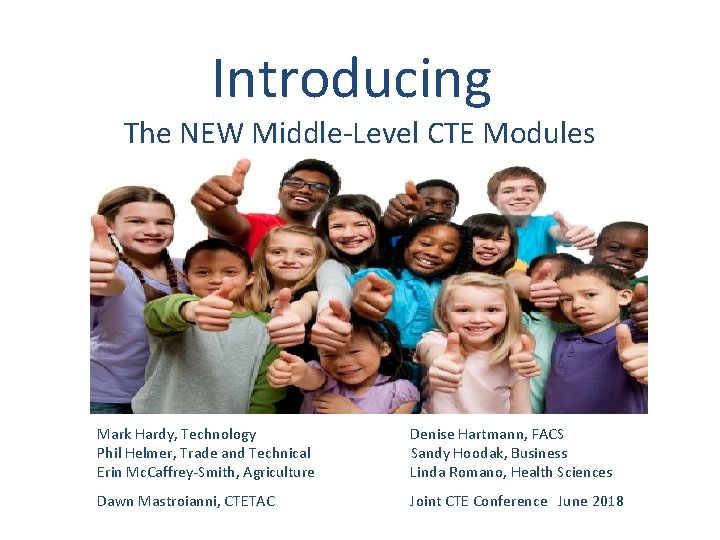 Introducing
The NEW Middle-Level CTE Modules

Mark Hardy, Technology
Phil Helmer, Trade and Technical
Erin McCaffrey-Smith, Agriculture

Dawn Mastroianni, CTETAC

Denise Hartmann, FACS
Sandy Hoodak, Business
Linda Romano, Health Sciences

Joint CTE Conference June 2018